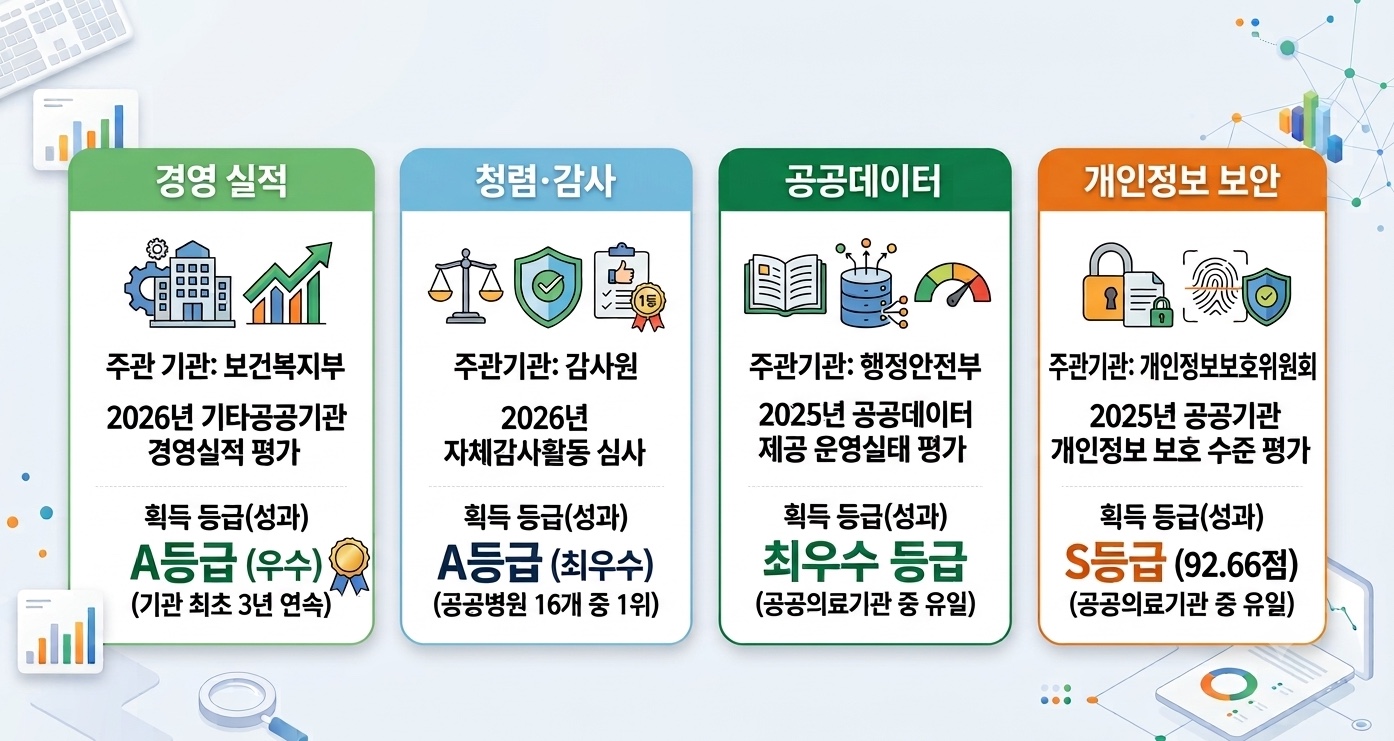 경영 실적

주관 기관: 보건복지부

2026년 기타공공기관 경영실적 평가

획득 등급(성과)

A등급 (우수)

(기관 최초 3년 연속)

청렴·감사

1등

주관기관: 감사원

2026년 자체감사활동 심사

획득 등급(성과)

A등급 (최우수)

(공공병원 16개 중 1위)

공공데이터

주관기관: 행정안전부

2025년 공공데이터 제공 운영실태 평가

획득 등급(성과)

최우수 등급

(공공의료기관 중 유일)

개인정보 보안

주관기관: 개인정보보호위원회

2025년 공공기관 개인정보 보호 수준 평가

획득 등급(성과)

S등급 (92.66점)

(공공의료기관 중 유일)